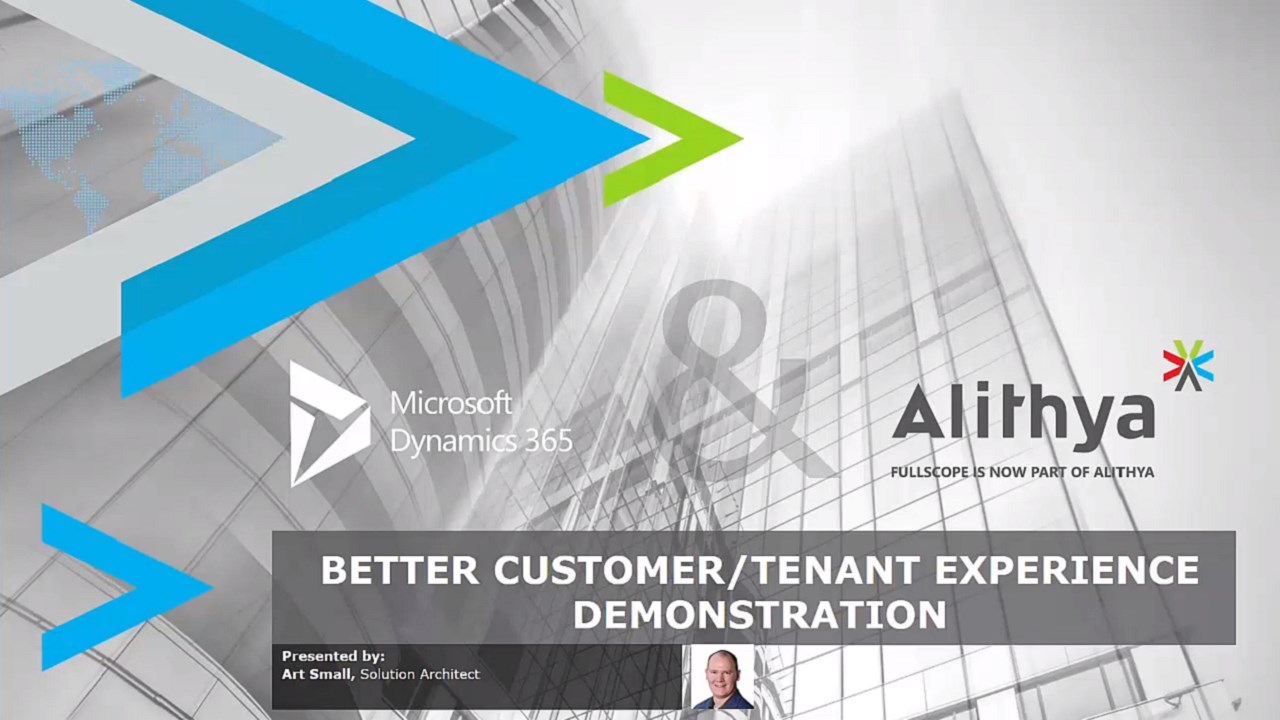 Microsoft Dynamics 365

&

Alithya

FULLSCOPE IS NOW PART OF ALITHYA

BETTER CUSTOMER/TENANT EXPERIENCE DEMONSTRATION

Presented by:
Art Small, Solution Architect